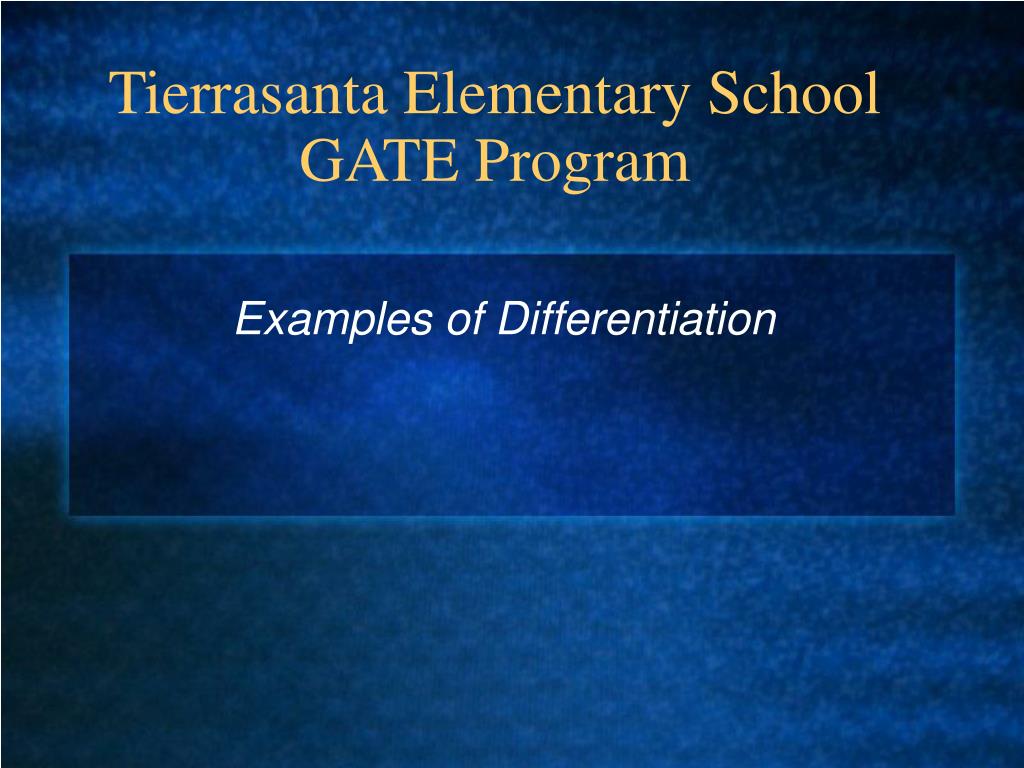 Tierrasanta Elementary School
GATE Program

Examples of Differentiation